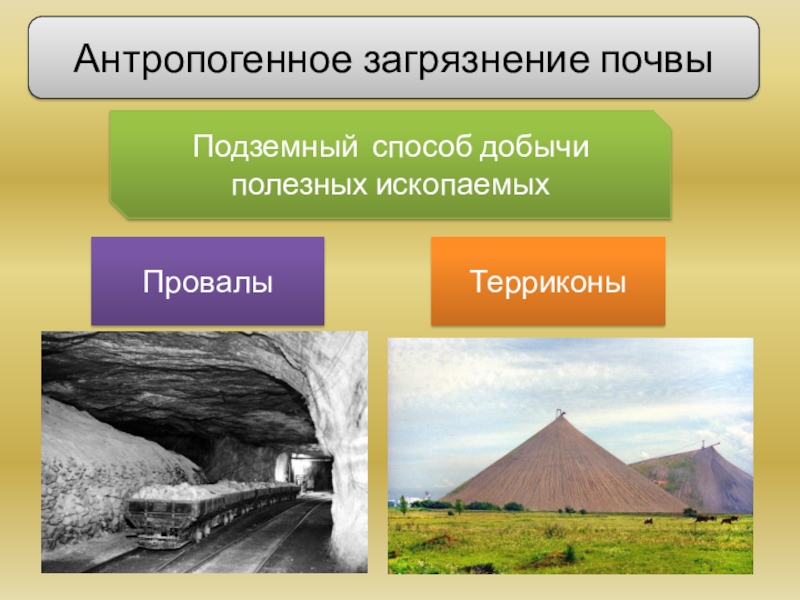 Антропогенное загрязнение почвы

Подземный способ добычи полезных ископаемых

Провалы

Терриконы